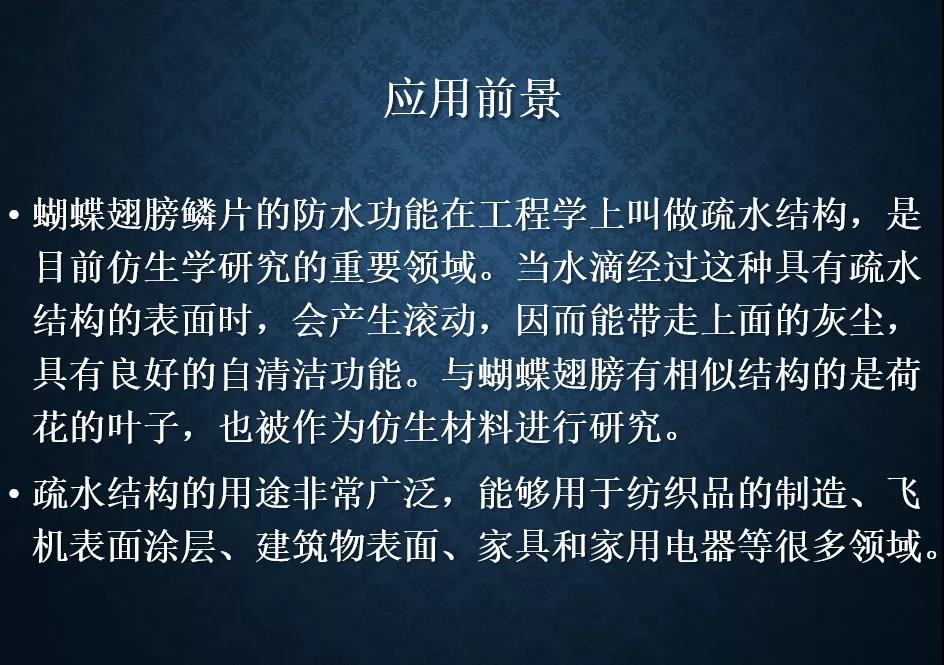 应用前景

• 蝴蝶翅膀鳞片的防水功能在工程学上叫做疏水结构，是目前仿生学研究的重要领域。当水滴经过这种具有疏水结构的表面时，会产生滚动，因而能带走上面的灰尘，具有良好的自清洁功能。与蝴蝶翅膀有相似结构的是荷花的叶子，也被作为仿生材料进行研究。

• 疏水结构的用途非常广泛，能够用于纺织品的制造、飞机表面涂层、建筑物表面、家具和家用电器等很多领域。